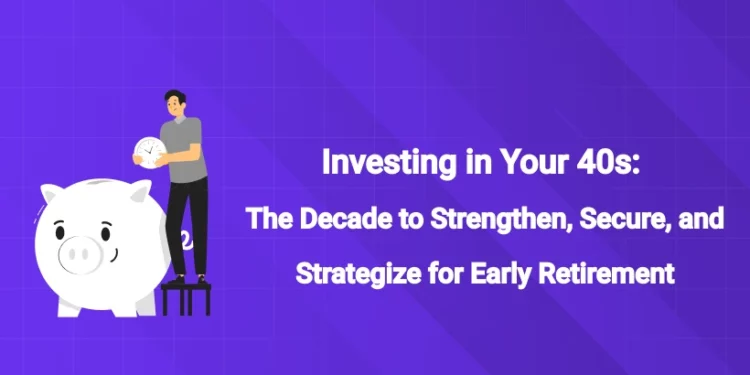 Investing in Your 40s:
The Decade to Strengthen, Secure, and Strategize for Early Retirement